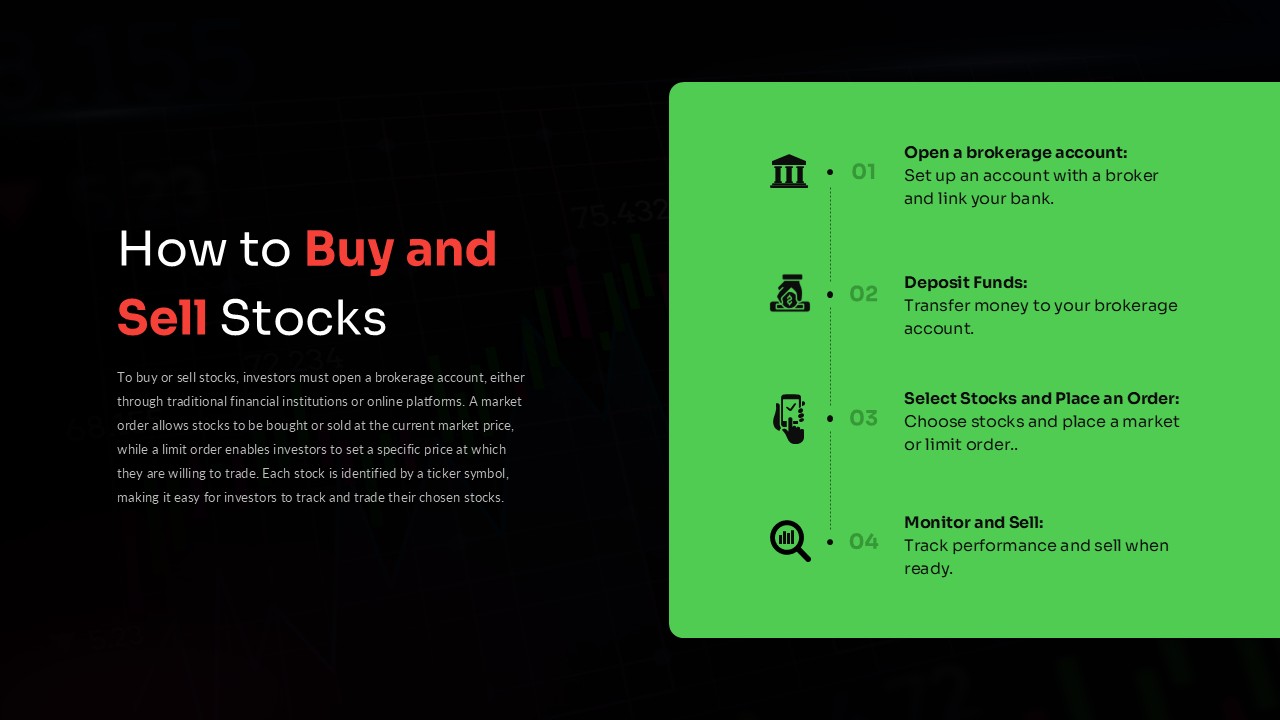 How to Buy and Sell Stocks

To buy or sell stocks, investors must open a brokerage account, either through traditional financial institutions or online platforms. A market order allows stocks to be bought or sold at the current market price, while a limit order enables investors to set a specific price at which they are willing to trade. Each stock is identified by a ticker symbol, making it easy for investors to track and trade their chosen stocks.

01 Open a brokerage account:
Set up an account with a broker and link your bank.

02 Deposit Funds:
Transfer money to your brokerage account.

03 Select Stocks and Place an Order:
Choose stocks and place a market or limit order..

04 Monitor and Sell:
Track performance and sell when ready.